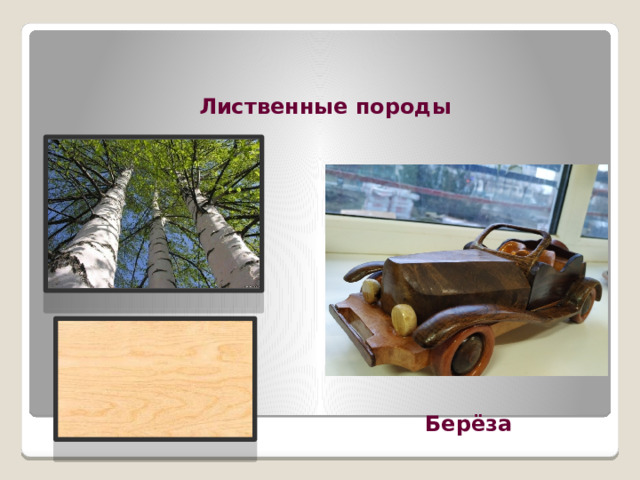 Лиственные породы

Берёза